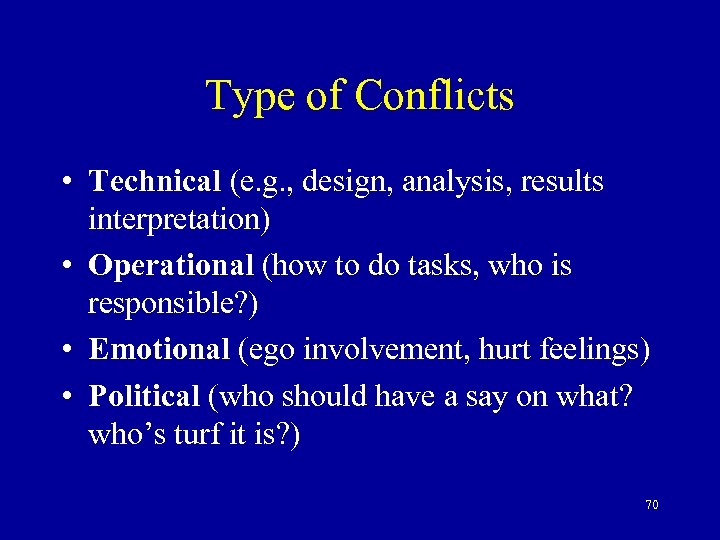 Type of Conflicts

• Technical (e.g., design, analysis, results interpretation)
• Operational (how to do tasks, who is responsible?)
• Emotional (ego involvement, hurt feelings)
• Political (who should have a say on what? who's turf it is?)

70